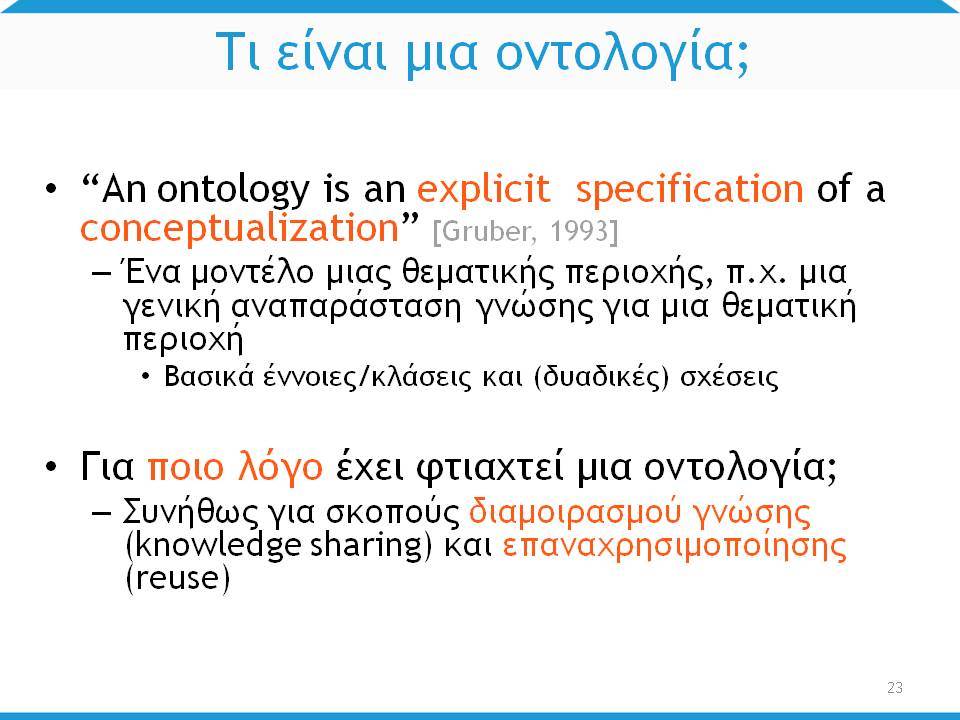 Τι είναι μια οντολογία;

• “An ontology is an explicit specification of a conceptualization” [Gruber, 1993]
– Ένα μοντέλο μιας θεματικής περιοχής, π.χ. μια γενική αναπαράσταση γνώσης για μια θεματική περιοχή
• Βασικά έννοιες/κλάσεις και (δυαδικές) σχέσεις

• Για ποιο λόγο έχει φτιαχτεί μια οντολογία;
– Συνήθως για σκοπούς διαμοιρασμού γνώσης (knowledge sharing) και επαναχρησιμοποίησης (reuse)

23